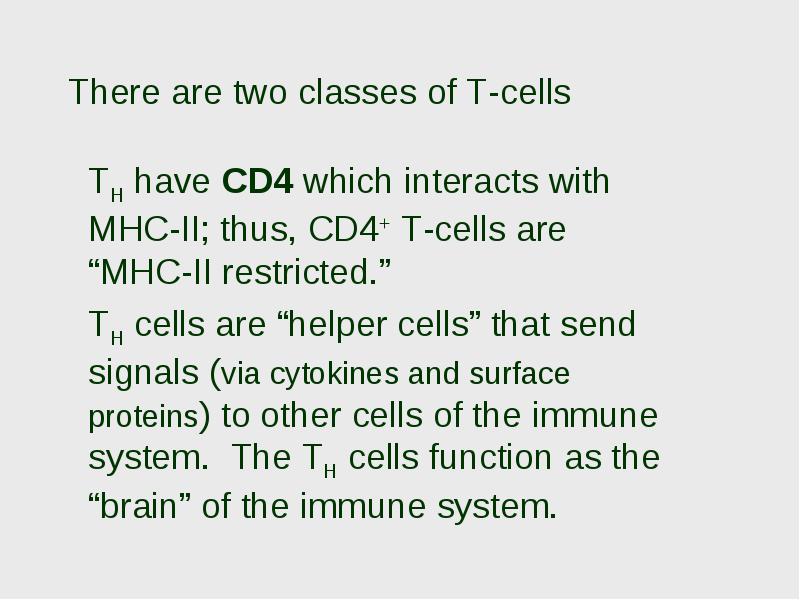 There are two classes of T-cells

$T_H$ have **CD4** which interacts with MHC-II; thus, $CD4^+$ T-cells are “MHC-II restricted.”

$T_H$ cells are “helper cells” that send signals (via cytokines and surface proteins) to other cells of the immune system. The $T_H$ cells function as the “brain” of the immune system.